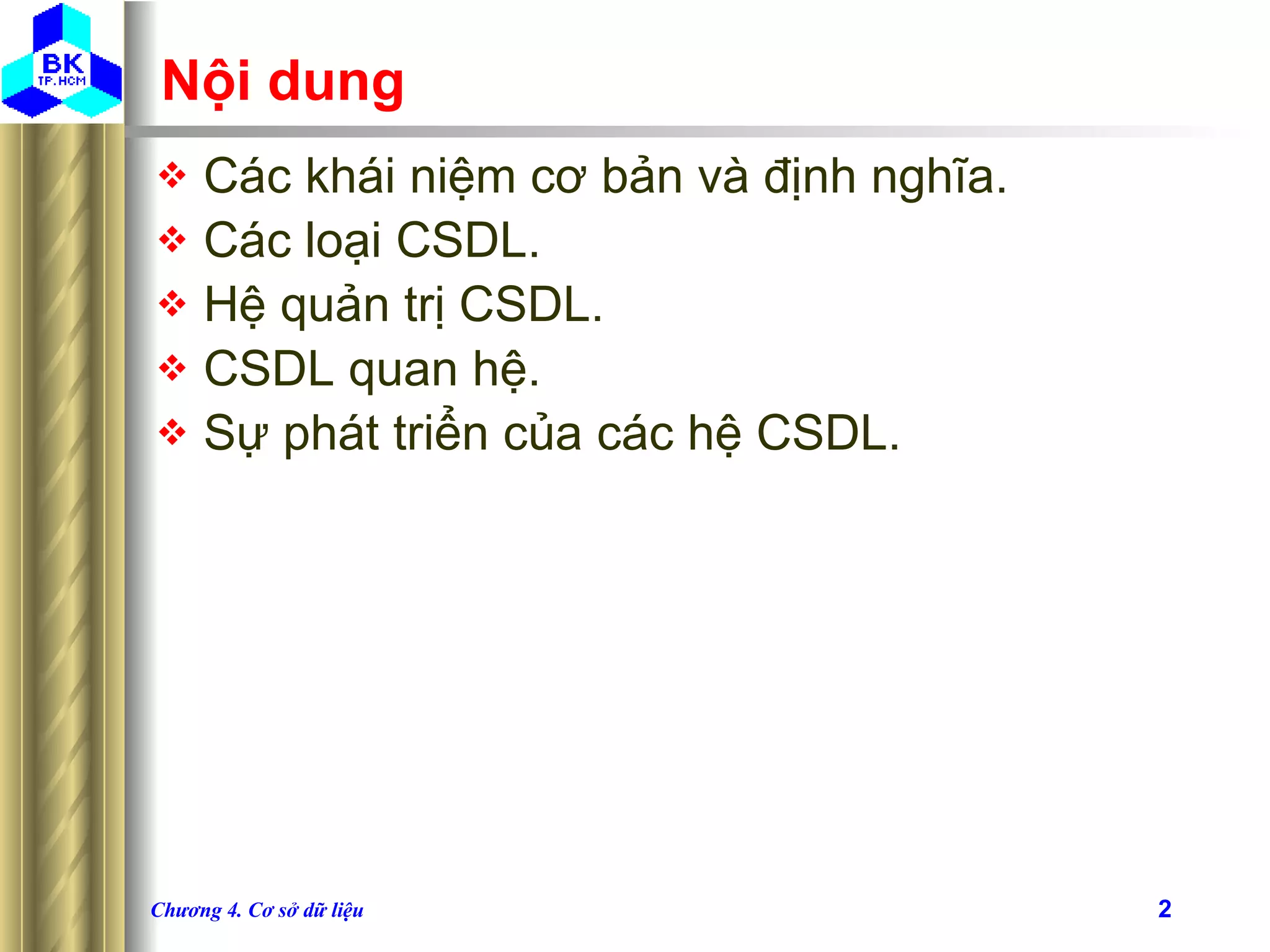 BK
TP.HCM

Nội dung

❖ Các khái niệm cơ bản và định nghĩa.
❖ Các loại CSDL.
❖ Hệ quản trị CSDL.
❖ CSDL quan hệ.
❖ Sự phát triển của các hệ CSDL.

Chương 4. Cơ sở dữ liệu

2